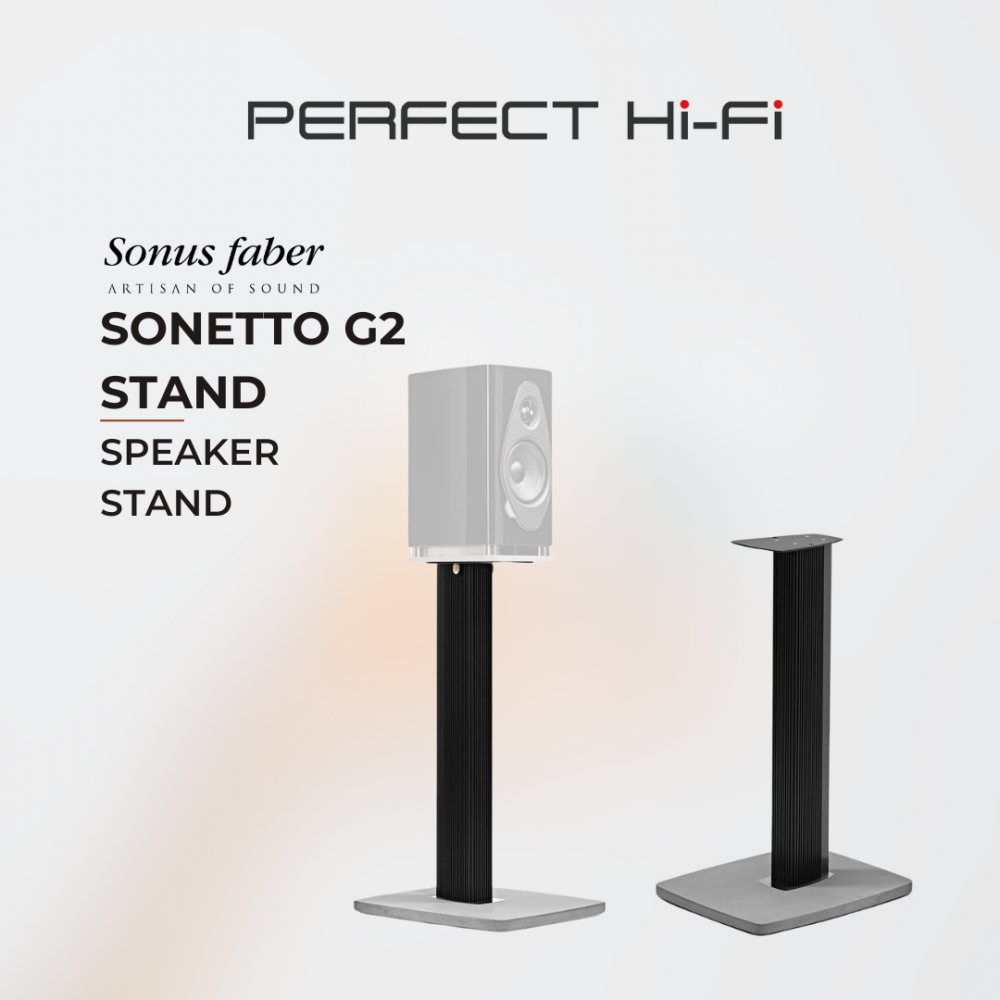 PERFECT Hi-Fi

Sonus faber
ARTISAN OF SOUND

SONETTO G2
STAND

SPEAKER
STAND